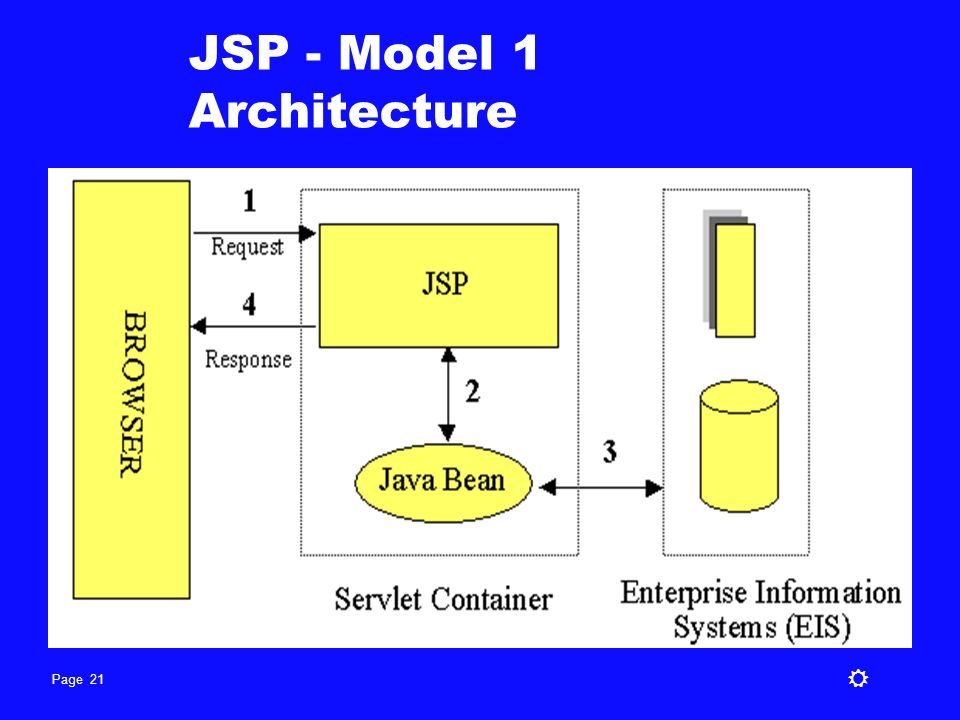 JSP - Model 1 Architecture

BROWSER

1
Request

4
Response

JSP

2

Java Bean

3

Servlet Container

Enterprise Information Systems (EIS)

Page 21